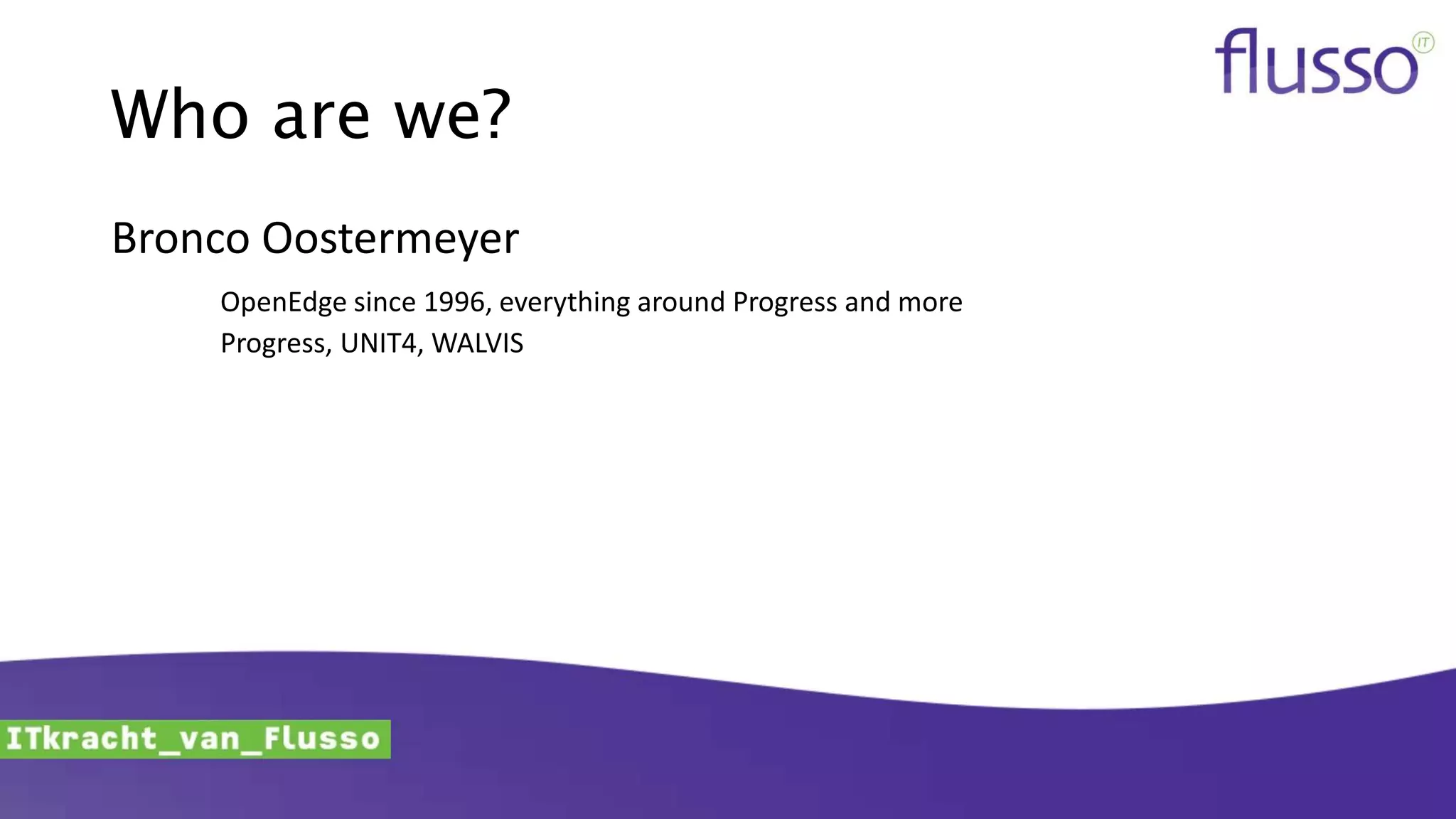 flusso IT

Who are we?

Bronco Oostermeyer

OpenEdge since 1996, everything around Progress and more

Progress, UNIT4, WALVIS

ITkracht_van_Flusso